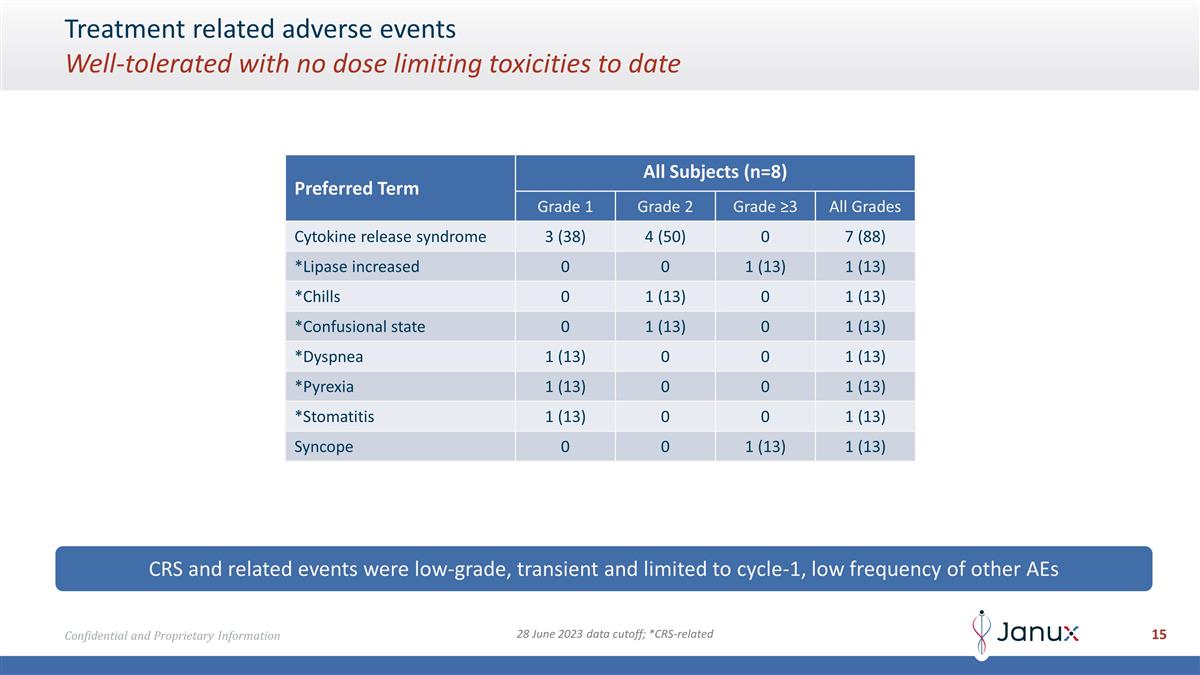 Treatment related adverse events
Well-tolerated with no dose limiting toxicities to date

| Preferred Term | All Subjects (n=8) | | | |
|---|---|---|---|---|
| | Grade 1 | Grade 2 | Grade ≥3 | All Grades |
| Cytokine release syndrome | 3 (38) | 4 (50) | 0 | 7 (88) |
| *Lipase increased | 0 | 0 | 1 (13) | 1 (13) |
| *Chills | 0 | 1 (13) | 0 | 1 (13) |
| *Confusional state | 0 | 1 (13) | 0 | 1 (13) |
| *Dyspnea | 1 (13) | 0 | 0 | 1 (13) |
| *Pyrexia | 1 (13) | 0 | 0 | 1 (13) |
| *Stomatitis | 1 (13) | 0 | 0 | 1 (13) |
| Syncope | 0 | 0 | 1 (13) | 1 (13) |

CRS and related events were low-grade, transient and limited to cycle-1, low frequency of other AEs

Confidential and Proprietary Information

28 June 2023 data cutoff; *CRS-related

Janux

15